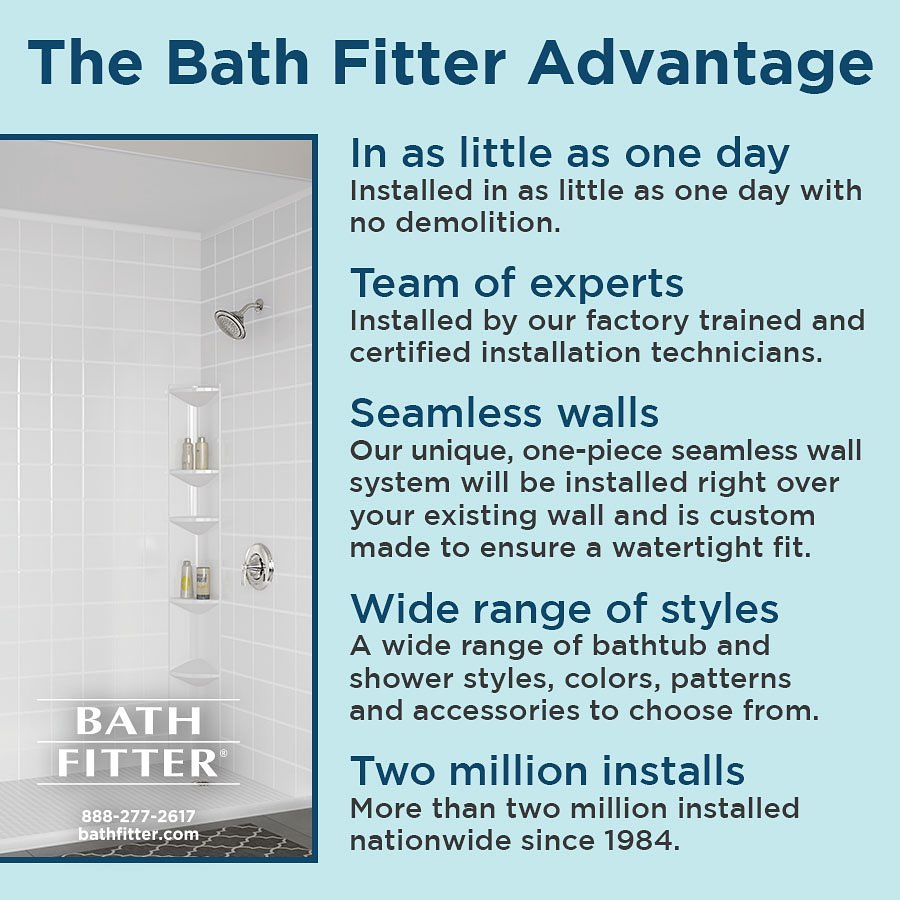 The Bath Fitter Advantage

BATH
FITTER®

888-277-2617
bathfitter.com

In as little as one day
Installed in as little as one day with no demolition.

Team of experts
Installed by our factory trained and certified installation technicians.

Seamless walls
Our unique, one-piece seamless wall system will be installed right over your existing wall and is custom made to ensure a watertight fit.

Wide range of styles
A wide range of bathtub and shower styles, colors, patterns and accessories to choose from.

Two million installs
More than two million installed nationwide since 1984.